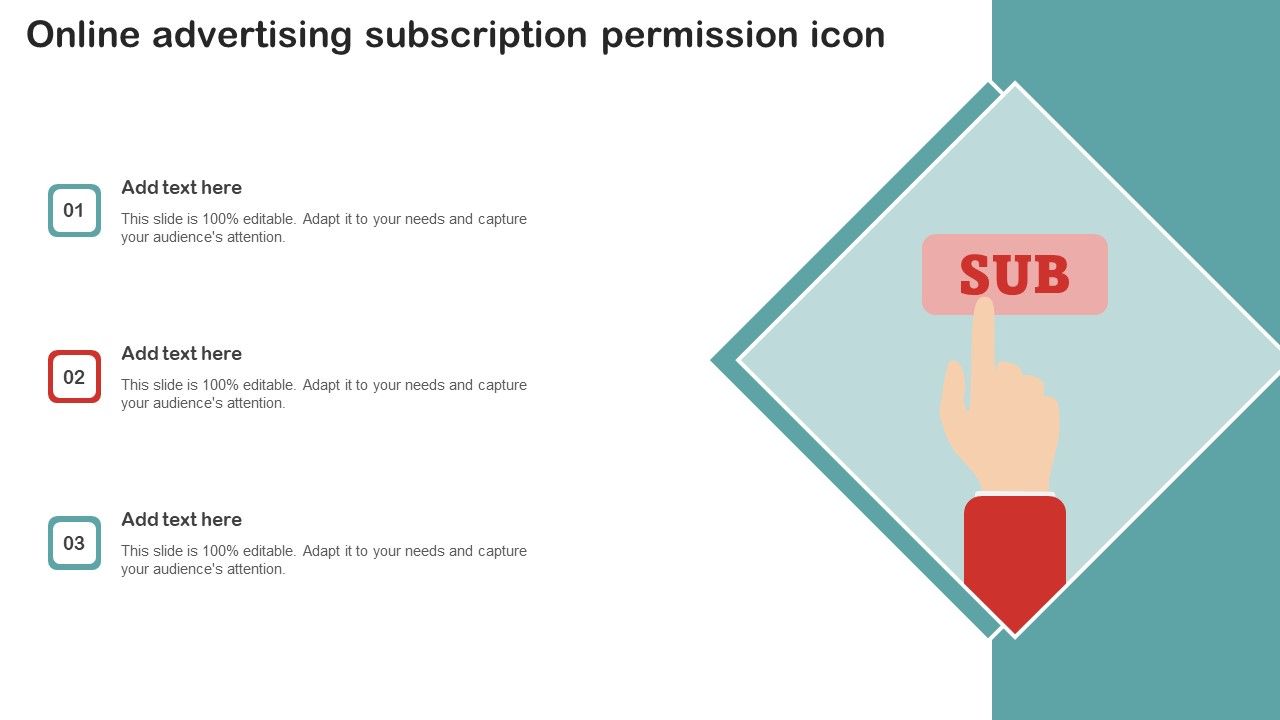 Online advertising subscription permission icon

01

Add text here

This slide is 100% editable. Adapt it to your needs and capture your audience's attention.

02

Add text here

This slide is 100% editable. Adapt it to your needs and capture your audience's attention.

03

Add text here

This slide is 100% editable. Adapt it to your needs and capture your audience's attention.

SUB